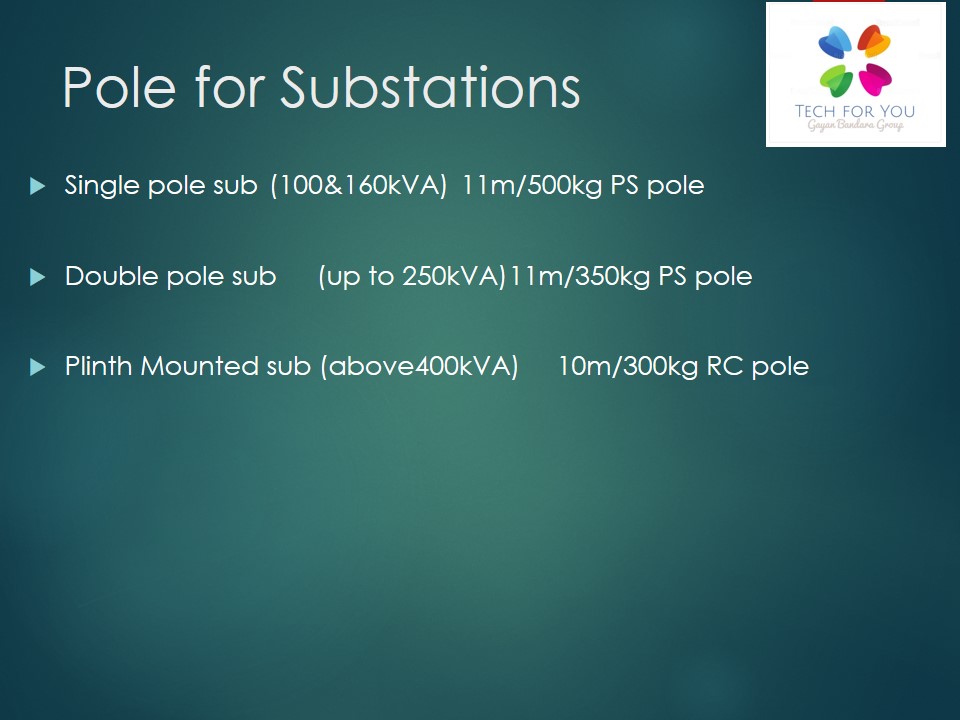 Pole for Substations

TECH FOR YOU
Gayan Bandara Group

Single pole sub (100&160kVA) 11m/500kg PS pole

Double pole sub (up to 250kVA)11m/350kg PS pole

Plinth Mounted sub (above400kVA) 10m/300kg RC pole